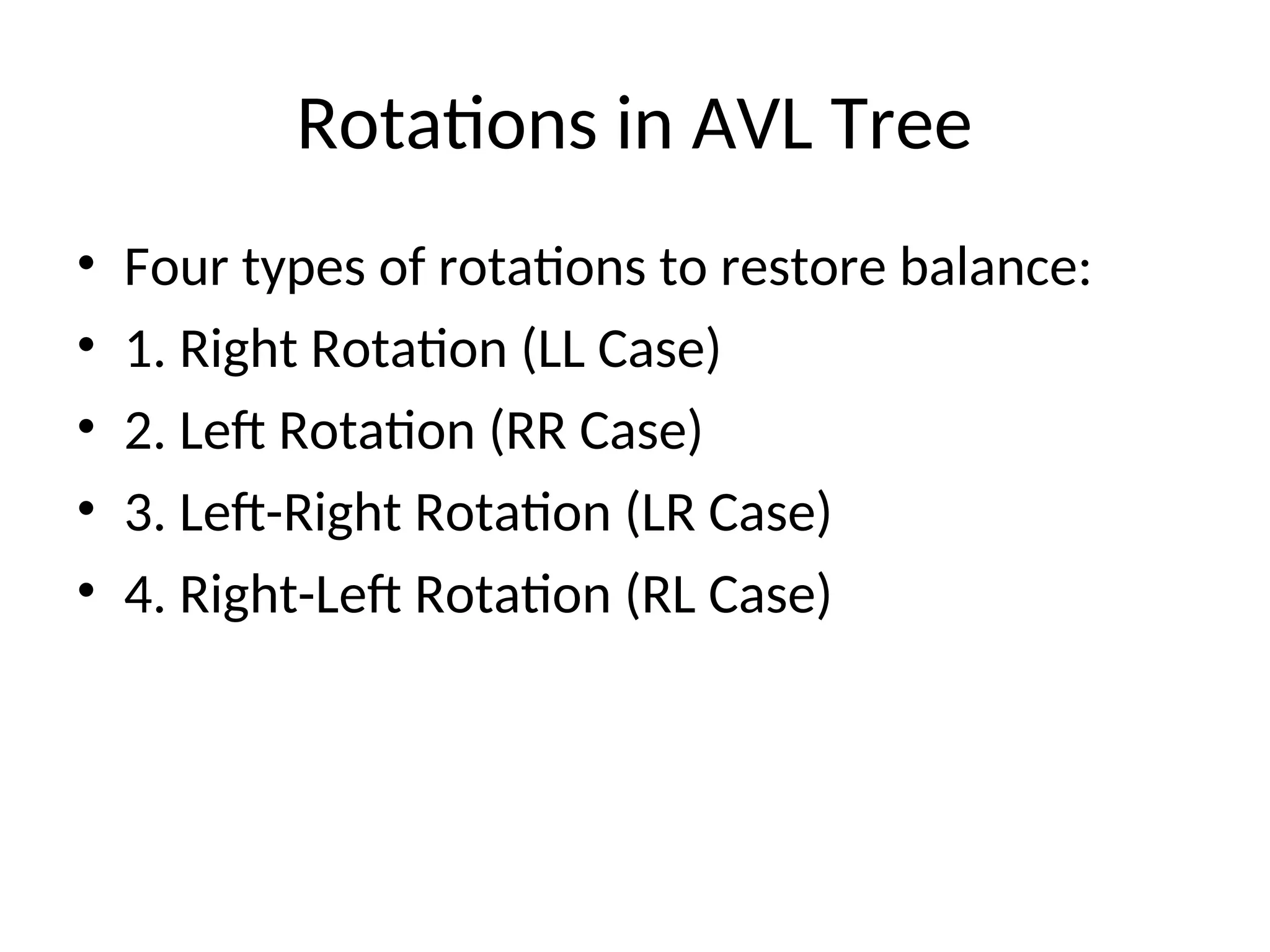 Rotations in AVL Tree

• Four types of rotations to restore balance:
• 1. Right Rotation (LL Case)
• 2. Left Rotation (RR Case)
• 3. Left-Right Rotation (LR Case)
• 4. Right-Left Rotation (RL Case)